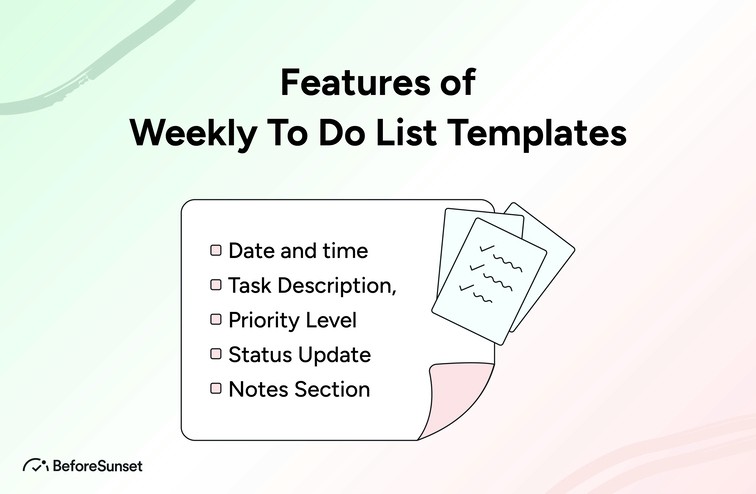 Features of
Weekly To Do List Templates

Date and time
Task Description,
Priority Level
Status Update
Notes Section

BeforeSunset